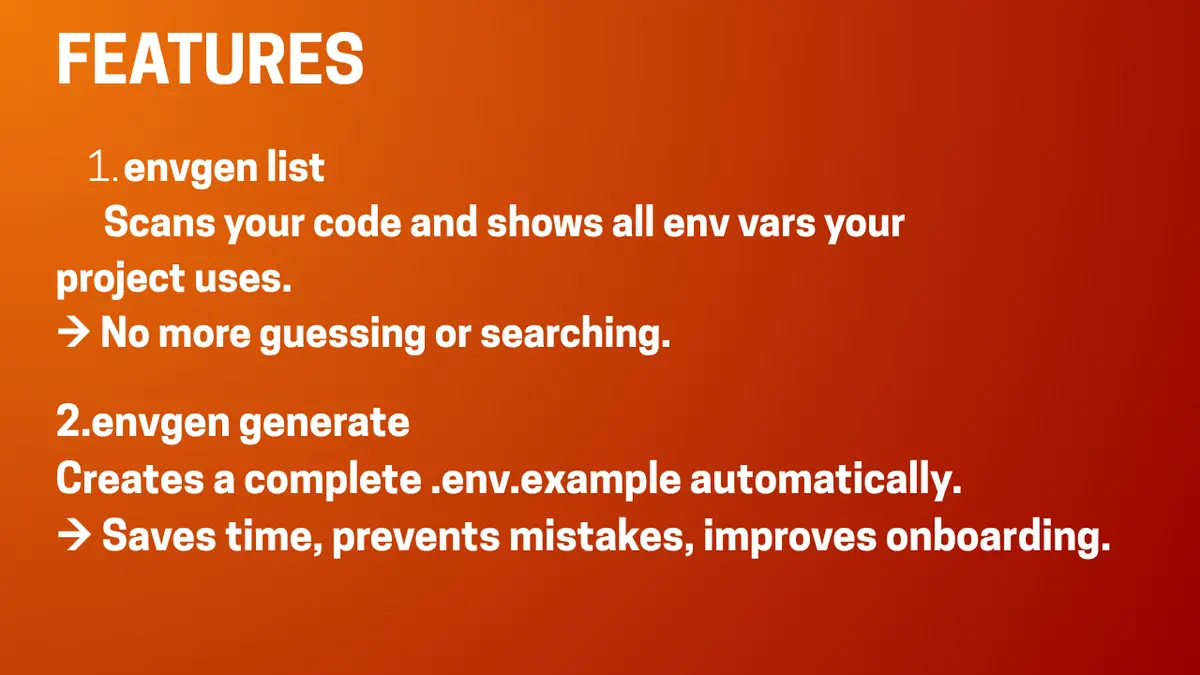 FEATURES

1. envgen list
Scans your code and shows all env vars your project uses.
→ No more guessing or searching.

2.envgen generate
Creates a complete .env.example automatically.
→ Saves time, prevents mistakes, improves onboarding.